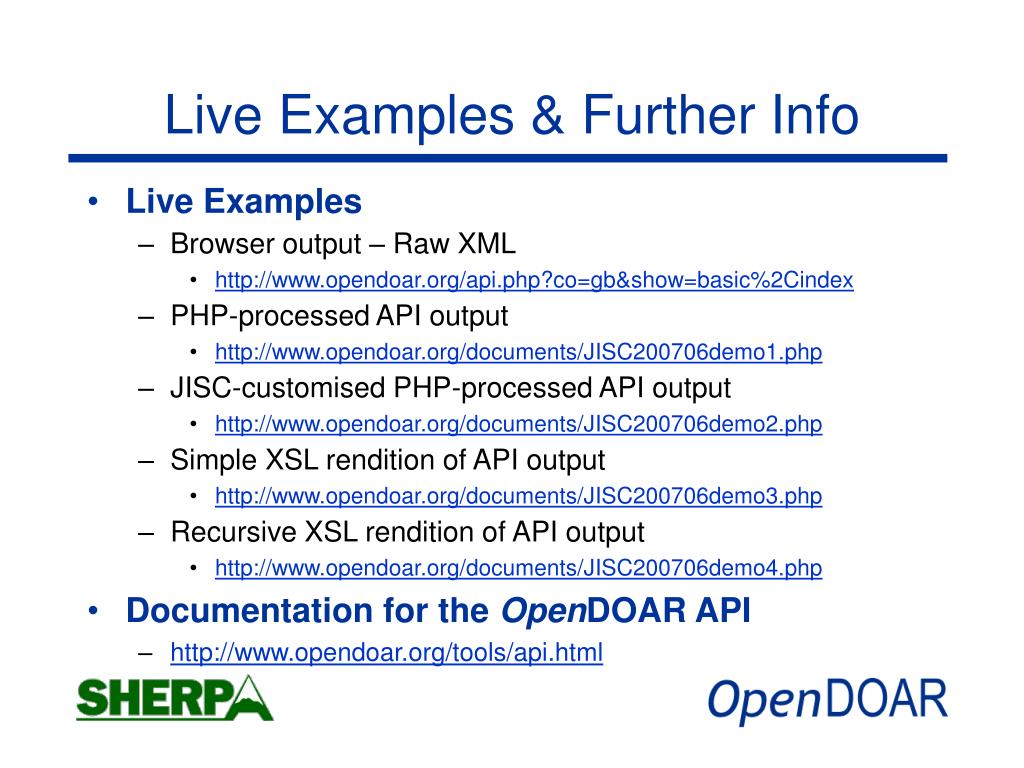 Live Examples & Further Info

• Live Examples
 – Browser output – Raw XML
  • http://www.opendoar.org/api.php?co=gb&show=basic%2Cindex
 – PHP-processed API output
  • http://www.opendoar.org/documents/JISC200706demo1.php
 – JISC-customised PHP-processed API output
  • http://www.opendoar.org/documents/JISC200706demo2.php
 – Simple XSL rendition of API output
  • http://www.opendoar.org/documents/JISC200706demo3.php
 – Recursive XSL rendition of API output
  • http://www.opendoar.org/documents/JISC200706demo4.php
• Documentation for the OpenDOAR API
 – http://www.opendoar.org/tools/api.html

SHERPA

OpenDOAR